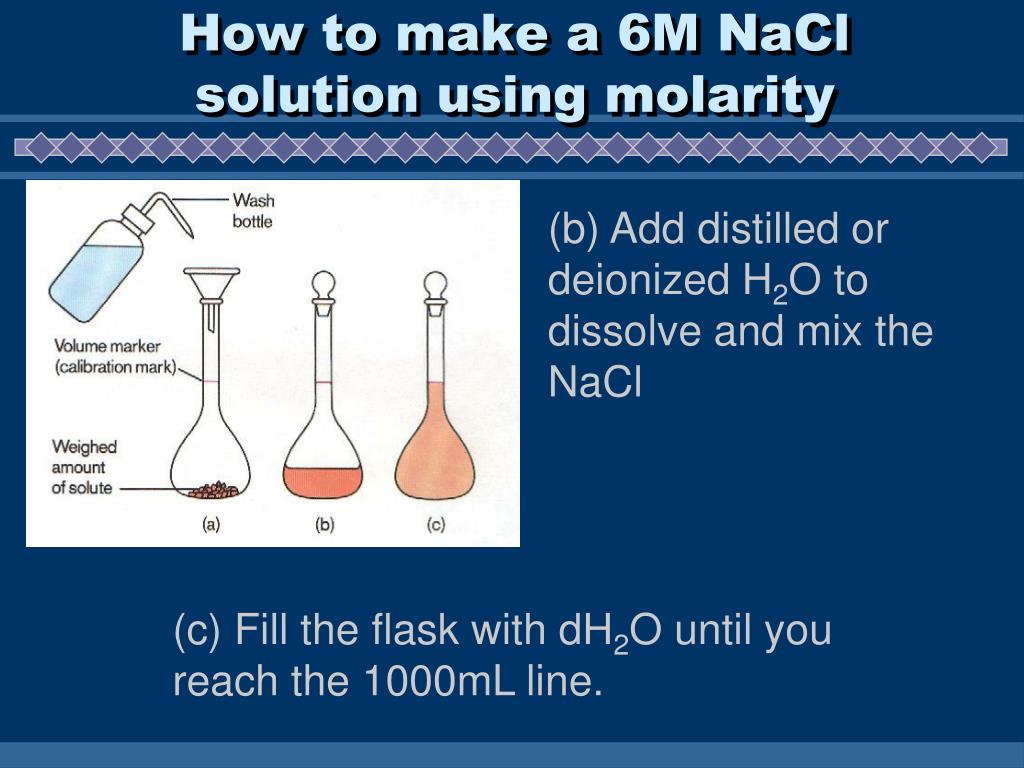 How to make a 6M NaCl solution using molarity

Wash bottle

Volume marker (calibration mark)

Weighed amount of solute

(a)

(b)

(c)

(b) Add distilled or deionized $H_2O$ to dissolve and mix the NaCl

(c) Fill the flask with $dH_2O$ until you reach the 1000mL line.